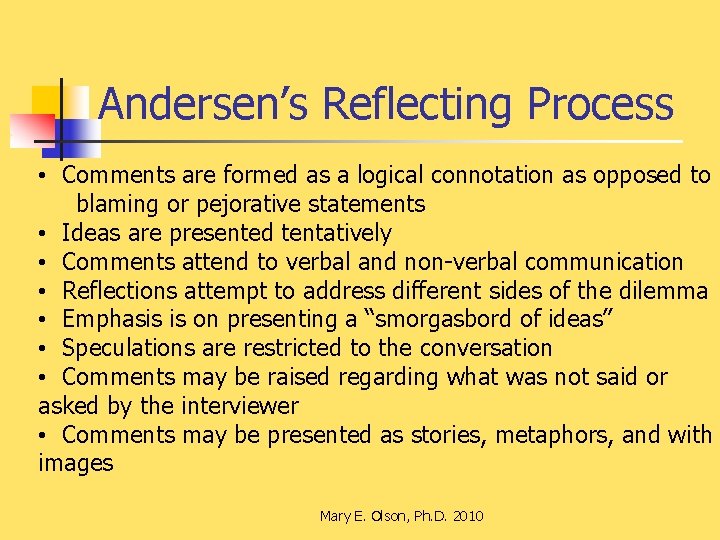 Andersen’s Reflecting Process

• Comments are formed as a logical connotation as opposed to blaming or pejorative statements
• Ideas are presented tentatively
• Comments attend to verbal and non-verbal communication
• Reflections attempt to address different sides of the dilemma
• Emphasis is on presenting a “smorgasbord of ideas”
• Speculations are restricted to the conversation
• Comments may be raised regarding what was not said or asked by the interviewer
• Comments may be presented as stories, metaphors, and with images

Mary E. Olson, Ph.D. 2010